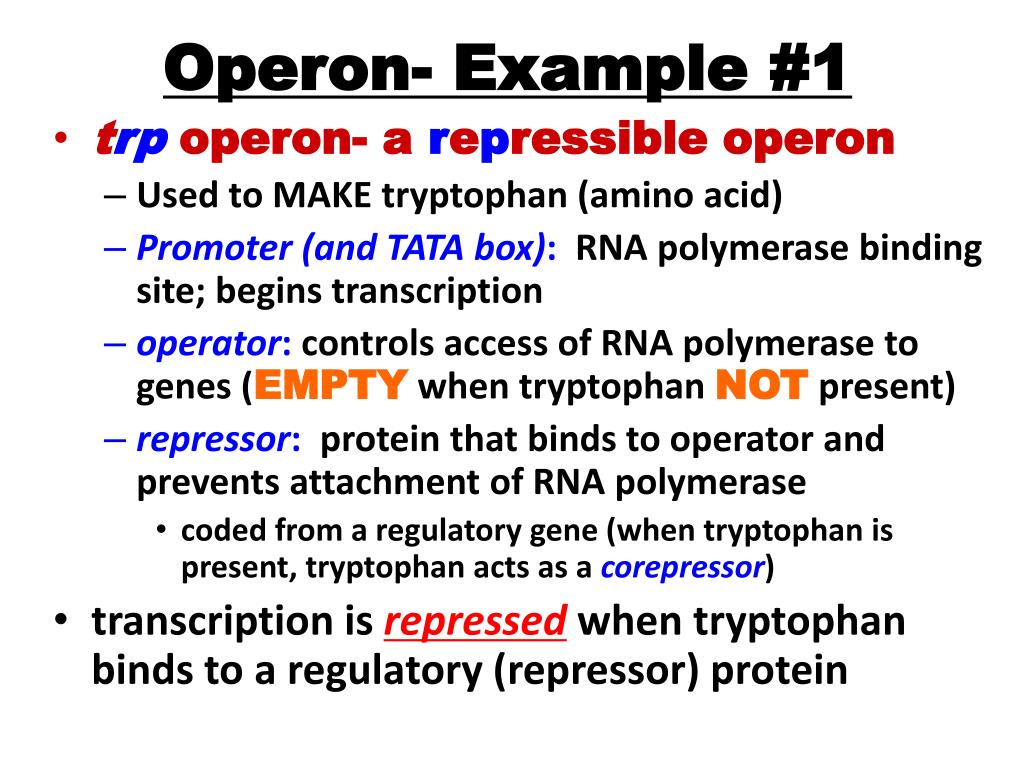 Operon- Example #1

• trp operon- a repressible operon
 – Used to MAKE tryptophan (amino acid)
 – Promoter (and TATA box): RNA polymerase binding site; begins transcription
 – operator: controls access of RNA polymerase to genes (EMPTY when tryptophan NOT present)
 – repressor: protein that binds to operator and prevents attachment of RNA polymerase
  • coded from a regulatory gene (when tryptophan is present, tryptophan acts as a corepressor)
• transcription is repressed when tryptophan binds to a regulatory (repressor) protein